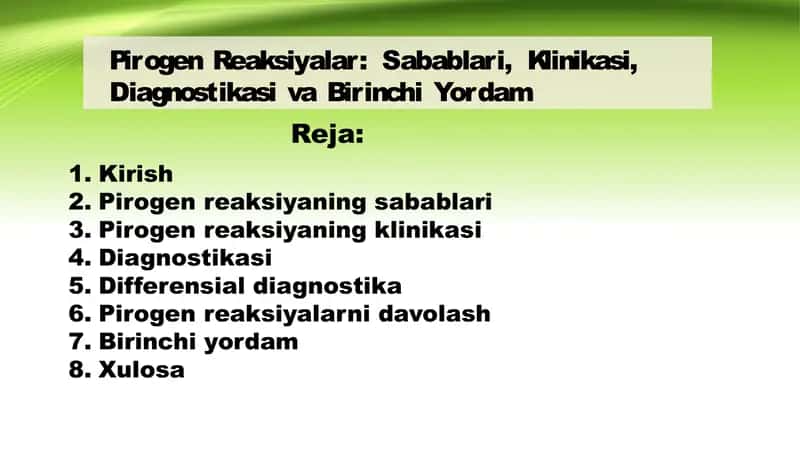 Pirogen Reaksiyalar: Sabablari, Klinikasi, Diagnostikasi va Birinchi Yordam

Reja:

1. Kirish
2. Pirogen reaksiyaning sabablari
3. Pirogen reaksiyaning klinikasi
4. Diagnostikasi
5. Differensial diagnostika
6. Pirogen reaksiyalarni davolash
7. Birinchi yordam
8. Xulosa